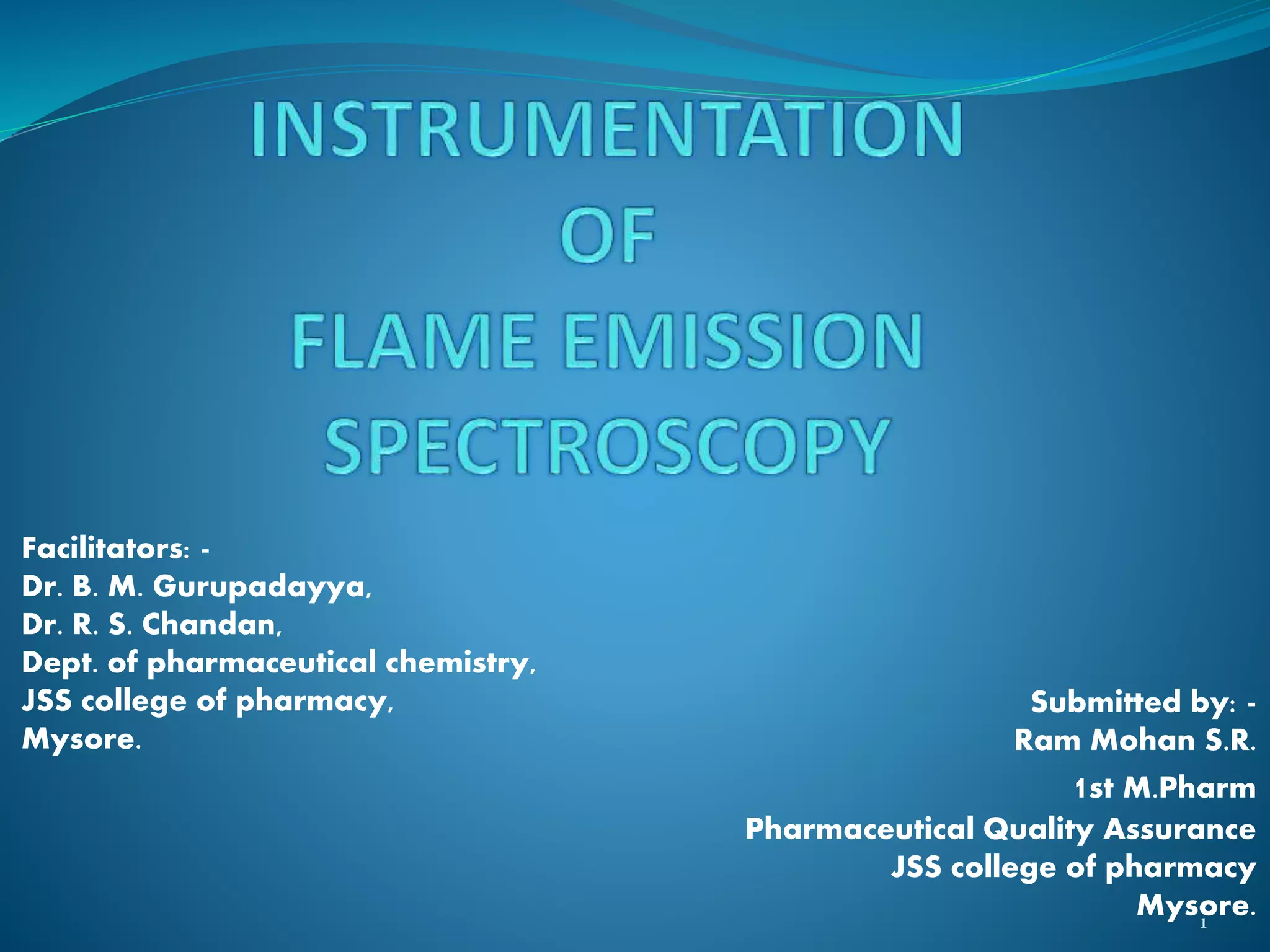 INSTRUMENTATION
OF
FLAME EMISSION
SPECTROSCOPY

Facilitators: -
Dr. B. M. Gurupadayya,
Dr. R. S. Chandan,
Dept. of pharmaceutical chemistry,
JSS college of pharmacy,
Mysore.

Submitted by: -
Ram Mohan S.R.
1st M.Pharm
Pharmaceutical Quality Assurance
JSS college of pharmacy
Mysore.

1